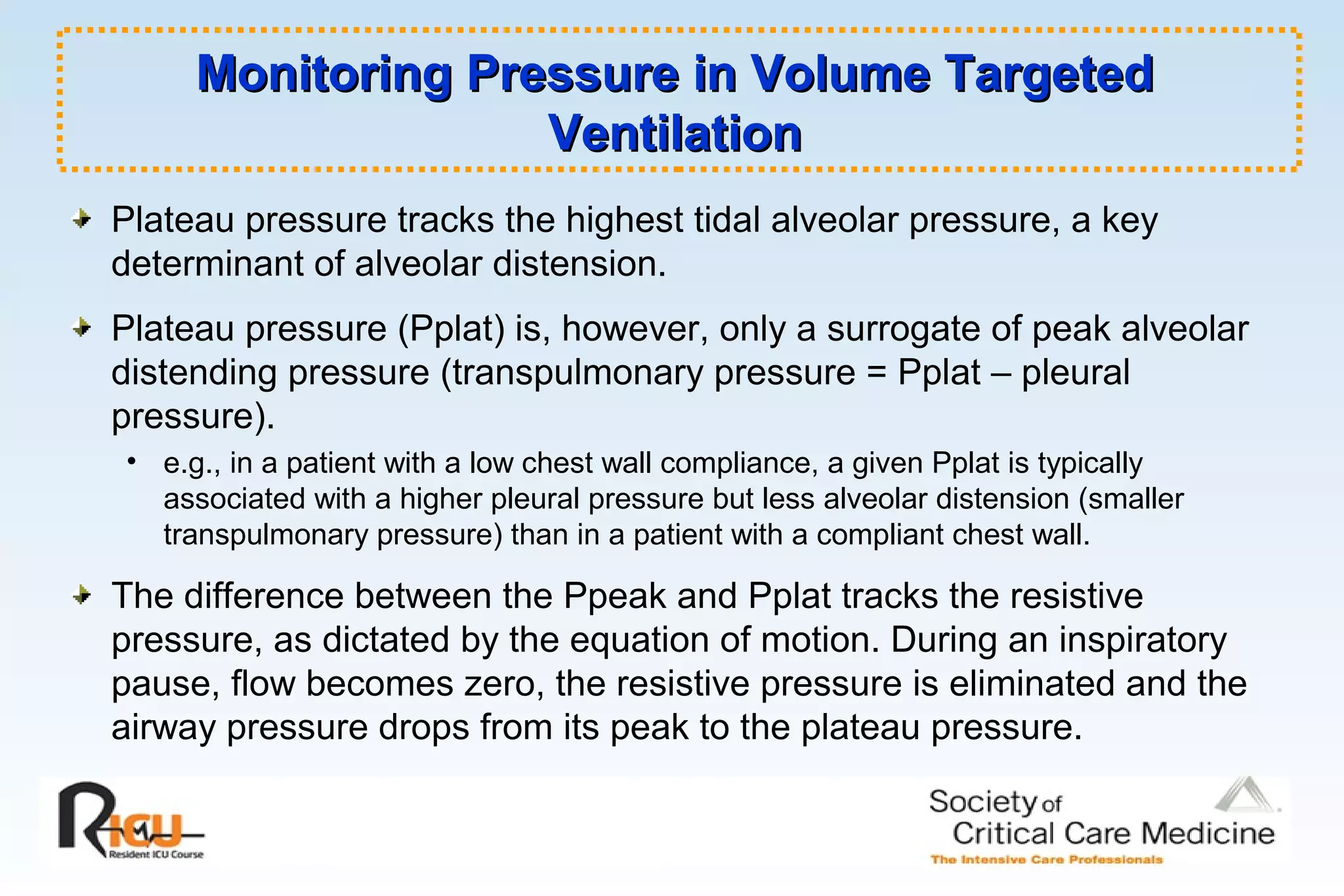 Monitoring Pressure in Volume Targeted Ventilation

Plateau pressure tracks the highest tidal alveolar pressure, a key determinant of alveolar distension.

Plateau pressure (Pplat) is, however, only a surrogate of peak alveolar distending pressure (transpulmonary pressure = Pplat – pleural pressure).

• e.g., in a patient with a low chest wall compliance, a given Pplat is typically associated with a higher pleural pressure but less alveolar distension (smaller transpulmonary pressure) than in a patient with a compliant chest wall.

The difference between the Ppeak and Pplat tracks the resistive pressure, as dictated by the equation of motion. During an inspiratory pause, flow becomes zero, the resistive pressure is eliminated and the airway pressure drops from its peak to the plateau pressure.

RICU
Resident ICU Course

Society of Critical Care Medicine
The Intensive Care Professionals